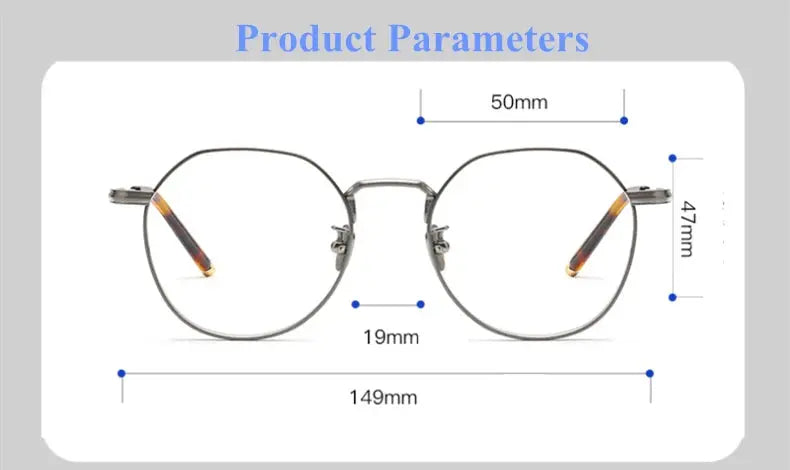 Product Parameters

50mm

47mm

19mm

149mm